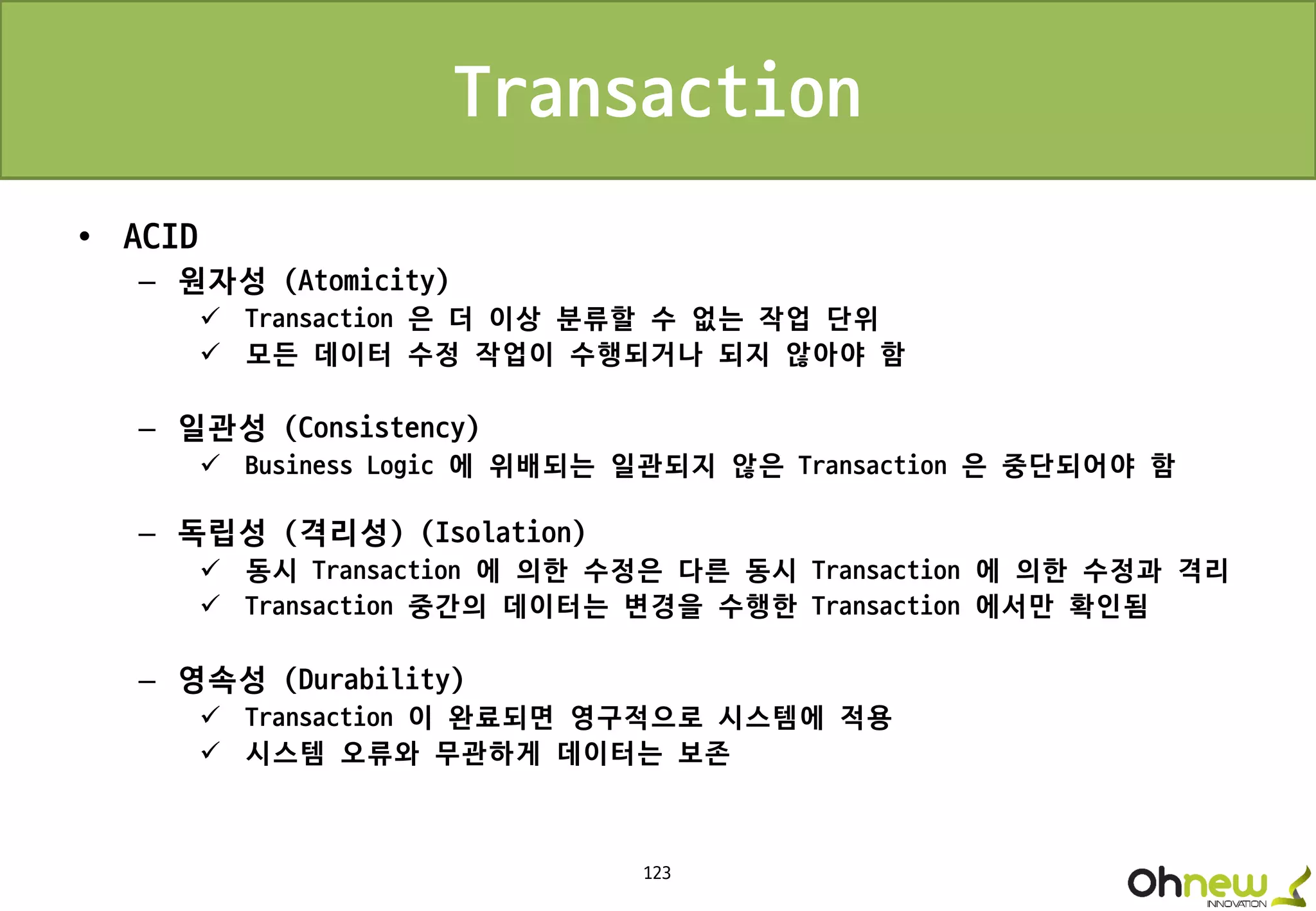 Transaction

• ACID
– 원자성 (Atomicity)
✓ Transaction 은 더 이상 분류할 수 없는 작업 단위
✓ 모든 데이터 수정 작업이 수행되거나 되지 않아야 함

– 일관성 (Consistency)
✓ Business Logic 에 위배되는 일관되지 않은 Transaction 은 중단되어야 함

– 독립성 (격리성) (Isolation)
✓ 동시 Transaction 에 의한 수정은 다른 동시 Transaction 에 의한 수정과 격리
✓ Transaction 중간의 데이터는 변경을 수행한 Transaction 에서만 확인됨

– 영속성 (Durability)
✓ Transaction 이 완료되면 영구적으로 시스템에 적용
✓ 시스템 오류와 무관하게 데이터는 보존

123

Ohnew INNOVATION